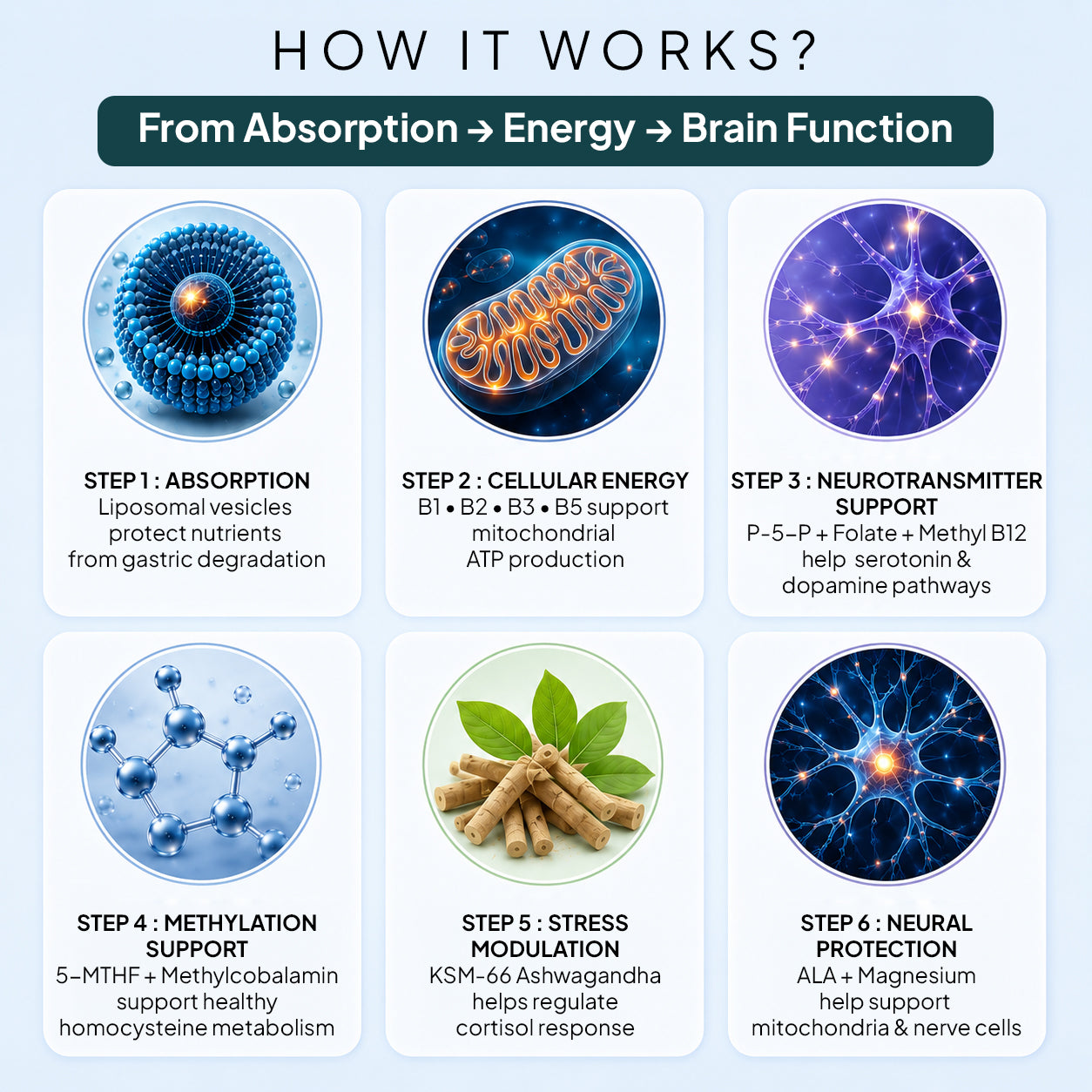 HOW IT WORKS?

From Absorption → Energy → Brain Function

STEP 1 : ABSORPTION
Liposomal vesicles protect nutrients from gastric degradation

STEP 2 : CELLULAR ENERGY
B1 • B2 • B3 • B5 support mitochondrial ATP production

STEP 3 : NEUROTRANSMITTER SUPPORT
P-5-P + Folate + Methyl B12 help serotonin & dopamine pathways

STEP 4 : METHYLATION SUPPORT
5-MTHF + Methylcobalamin support healthy homocysteine metabolism

STEP 5 : STRESS MODULATION
KSM-66 Ashwagandha helps regulate cortisol response

STEP 6 : NEURAL PROTECTION
ALA + Magnesium help support mitochondria & nerve cells